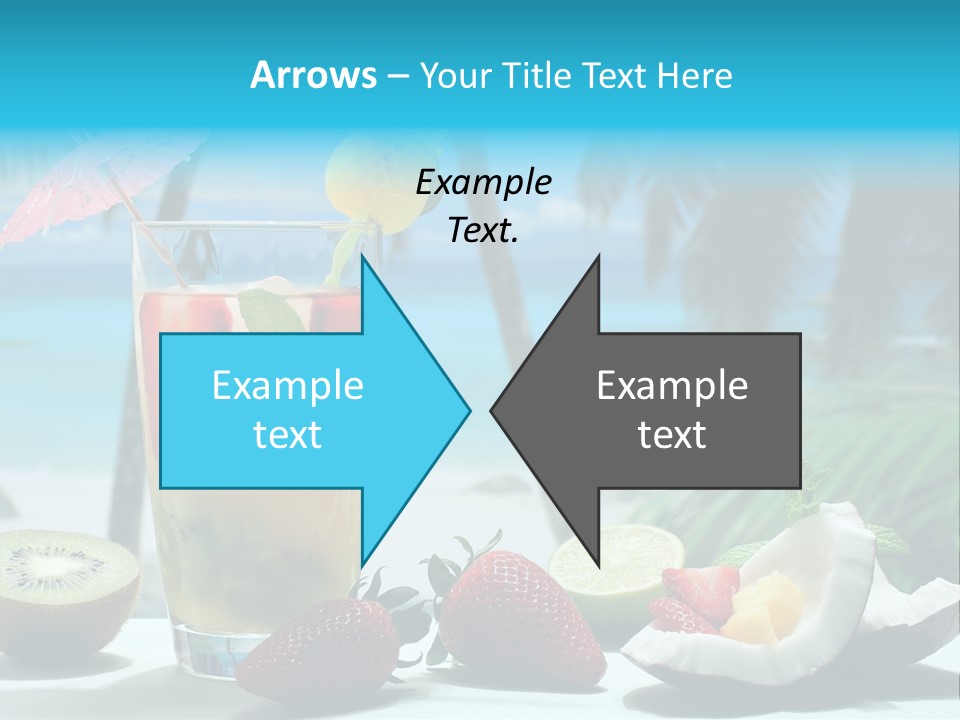 Arrows – Your Title Text Here

Example Text.

Example text

Example text